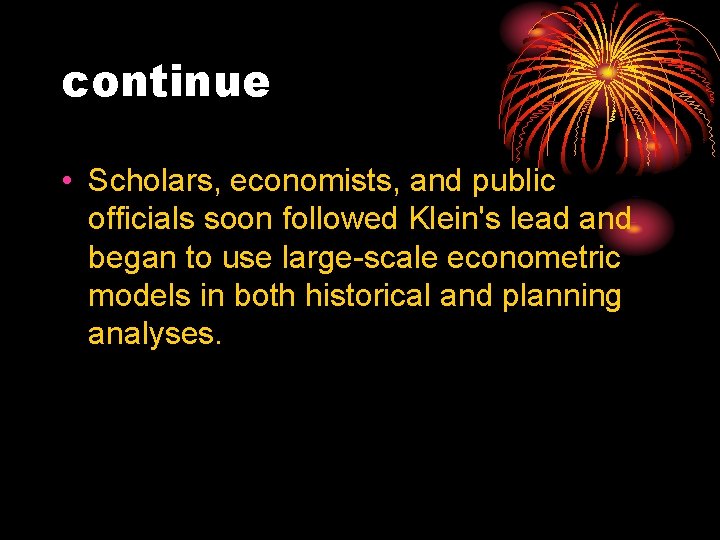 continue

• Scholars, economists, and public officials soon followed Klein's lead and began to use large-scale econometric models in both historical and planning analyses.